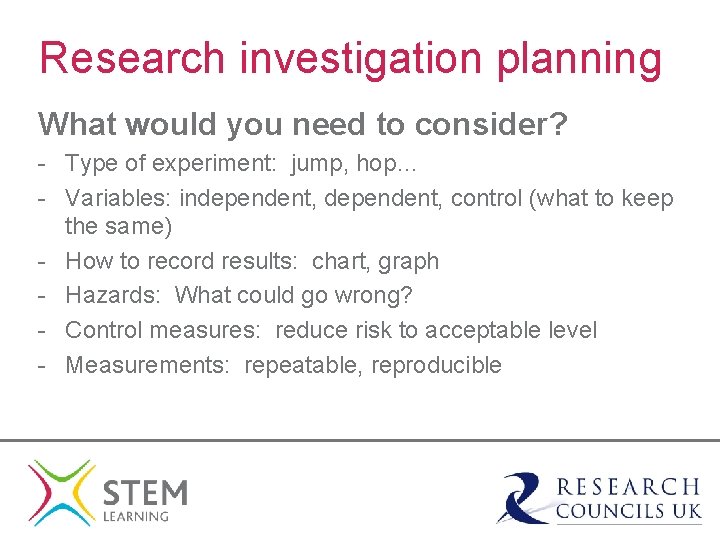 Research investigation planning

What would you need to consider?

- Type of experiment: jump, hop...
- Variables: independent, dependent, control (what to keep the same)
- How to record results: chart, graph
- Hazards: What could go wrong?
- Control measures: reduce risk to acceptable level
- Measurements: repeatable, reproducible

STEM LEARNING

RESEARCH COUNCILS UK